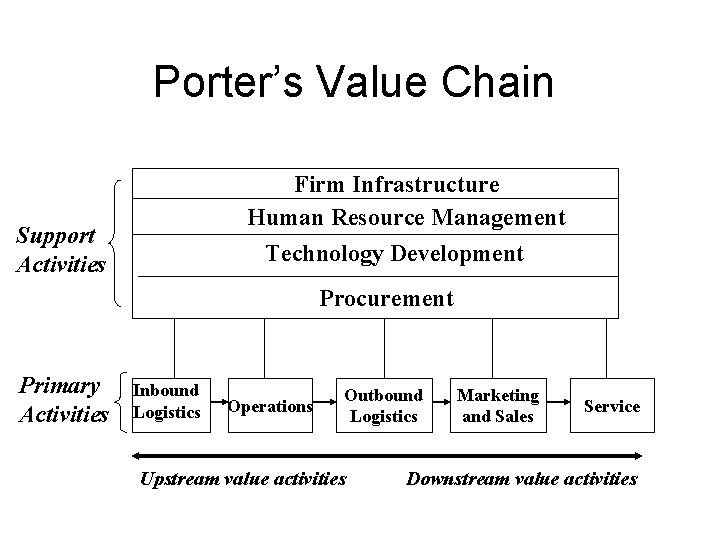 Porter's Value Chain

Support Activities

Firm Infrastructure

Human Resource Management

Technology Development

Procurement

Primary Activities

Inbound Logistics

Operations

Outbound Logistics

Marketing and Sales

Service

Upstream value activities

Downstream value activities